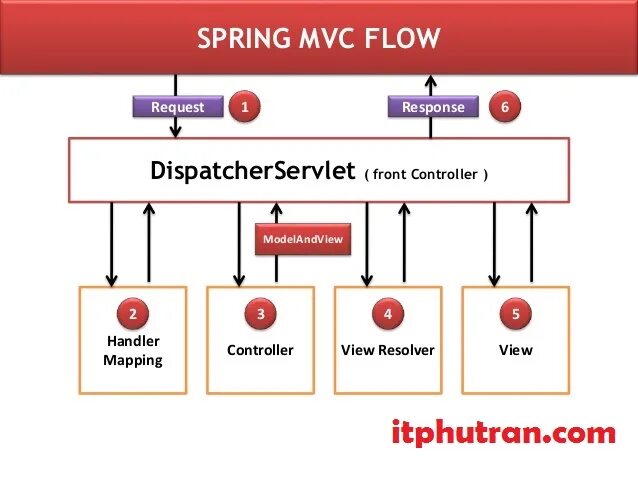 SPRING MVC FLOW

Request 1

Response 6

DispatcherServlet ( front Controller )

ModelAndView

2 Handler Mapping

3 Controller

4 View Resolver

5 View

itphutran.com